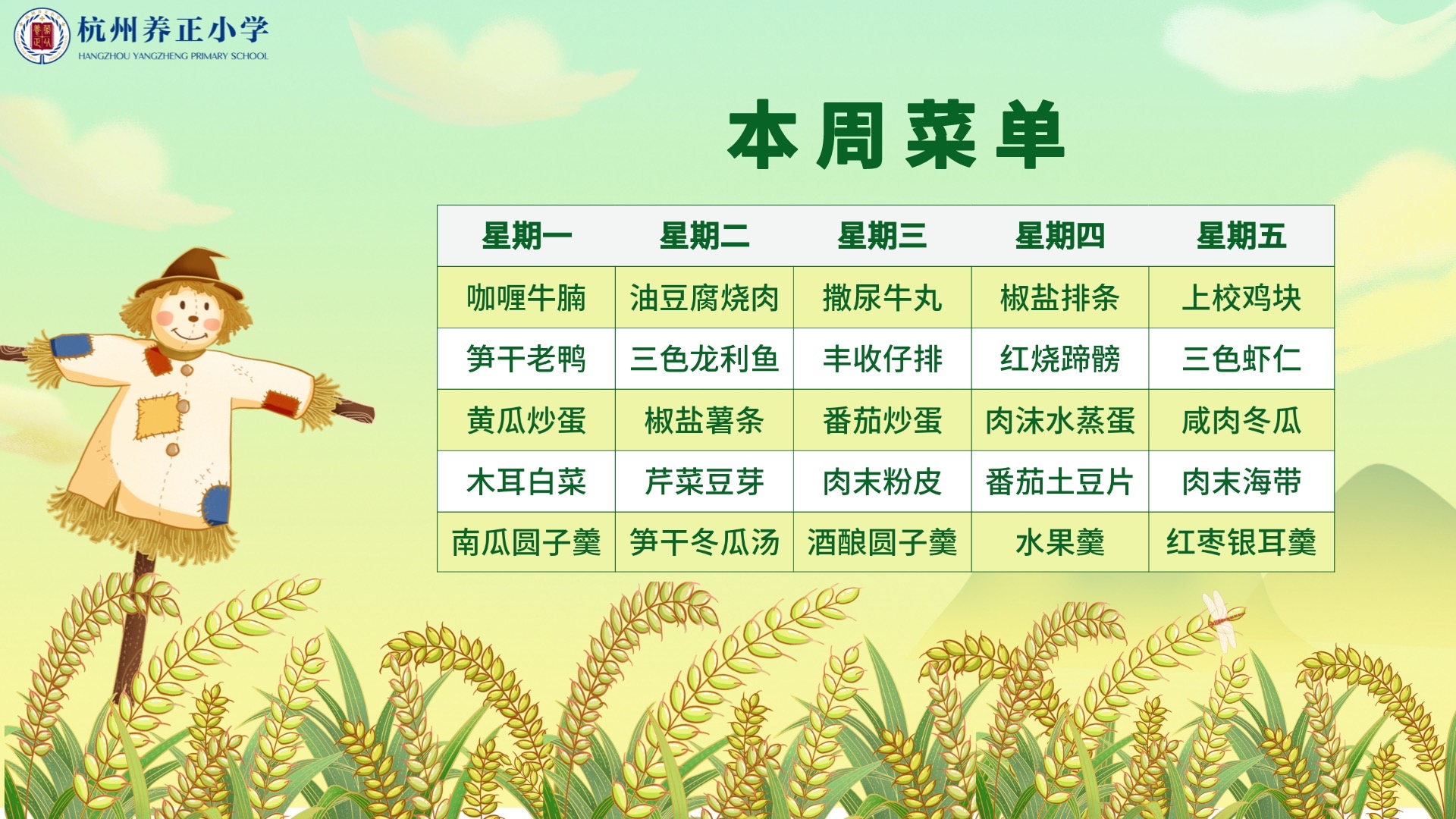 杭州养正小学
HANGZHOU YANGZHENG PRIMARY SCHOOL

本周菜单

| 星期一 | 星期二 | 星期三 | 星期四 | 星期五 |
|---|---|---|---|---|
| 咖喱牛腩 | 油豆腐烧肉 | 撒尿牛丸 | 椒盐排条 | 上校鸡块 |
| 笋干老鸭 | 三色龙利鱼 | 丰收仔排 | 红烧蹄髈 | 三色虾仁 |
| 黄瓜炒蛋 | 椒盐薯条 | 番茄炒蛋 | 肉沫水蒸蛋 | 咸肉冬瓜 |
| 木耳白菜 | 芹菜豆芽 | 肉末粉皮 | 番茄土豆片 | 肉末海带 |
| 南瓜圆子羹 | 笋干冬瓜汤 | 酒酿圆子羹 | 水果羹 | 红枣银耳羹 |